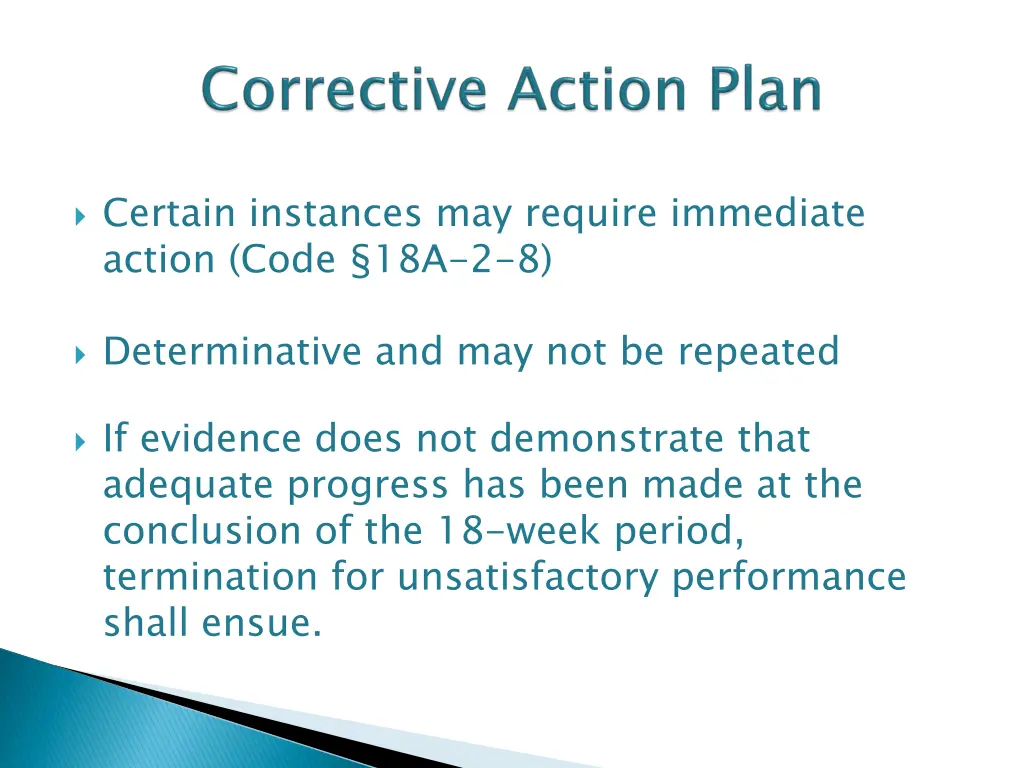 Corrective Action Plan

Certain instances may require immediate action (Code §18A-2-8)

Determinative and may not be repeated

If evidence does not demonstrate that adequate progress has been made at the conclusion of the 18-week period, termination for unsatisfactory performance shall ensue.